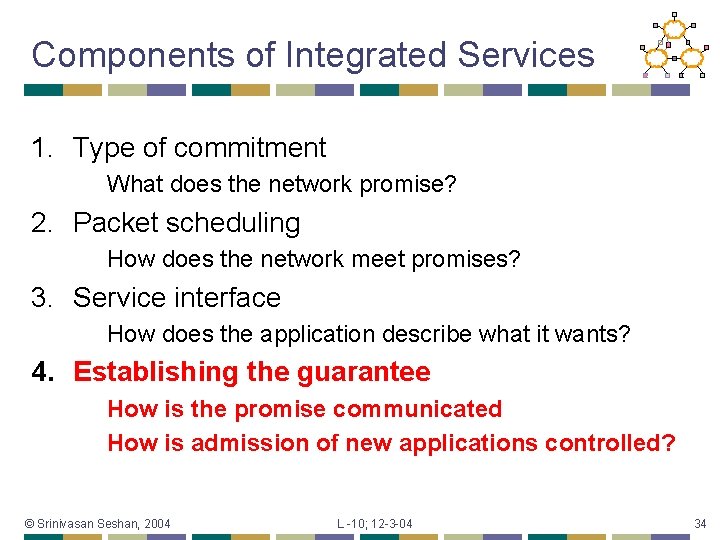 Components of Integrated Services

1. Type of commitment

What does the network promise?

2. Packet scheduling

How does the network meet promises?

3. Service interface

How does the application describe what it wants?

4. Establishing the guarantee

How is the promise communicated

How is admission of new applications controlled?

© Srinivasan Seshan, 2004

L -10; 12-3-04

34